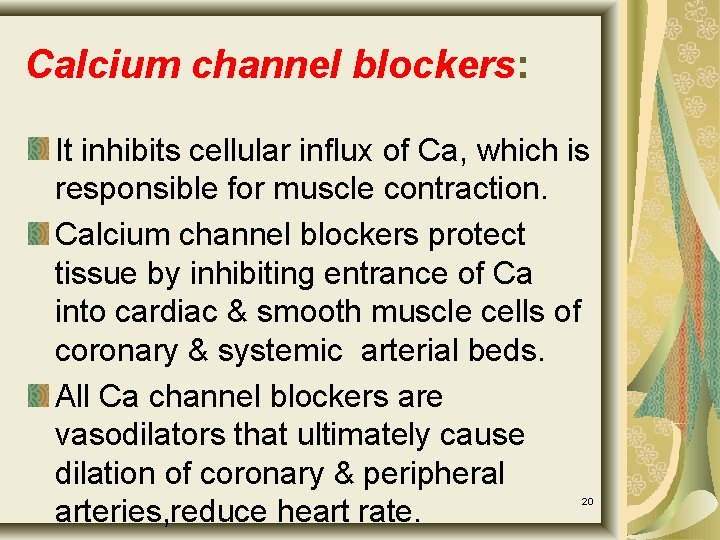 Calcium channel blockers:

It inhibits cellular influx of Ca, which is responsible for muscle contraction.

Calcium channel blockers protect tissue by inhibiting entrance of Ca into cardiac & smooth muscle cells of coronary & systemic  arterial beds.

All Ca channel blockers are vasodilators that ultimately cause dilation of coronary & peripheral arteries,reduce heart rate.

20